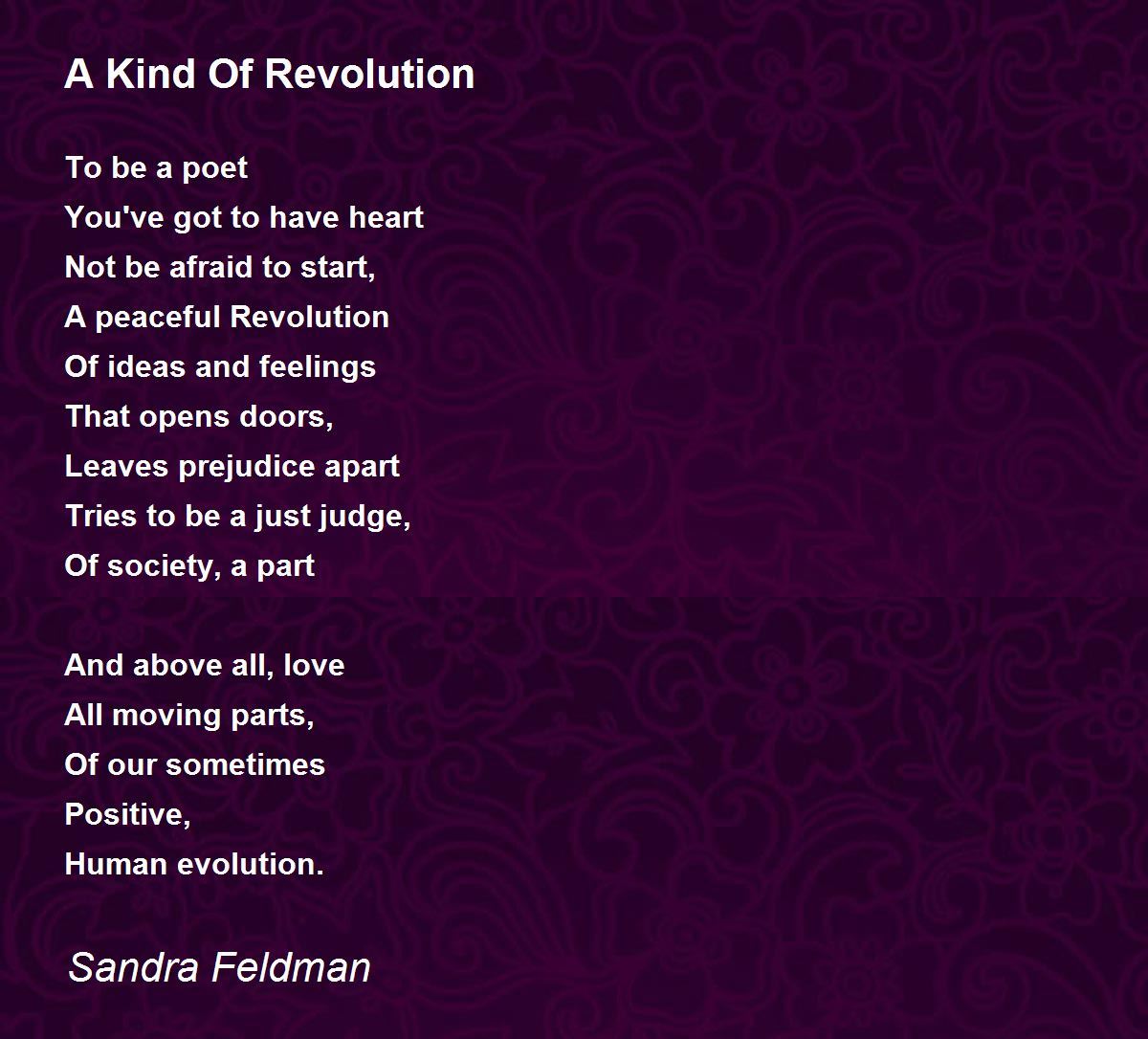 A Kind Of Revolution

To be a poet
You've got to have heart
Not be afraid to start,
A peaceful Revolution
Of ideas and feelings
That opens doors,
Leaves prejudice apart
Tries to be a just judge,
Of society, a part

And above all, love
All moving parts,
Of our sometimes
Positive,
Human evolution.

Sandra Feldman